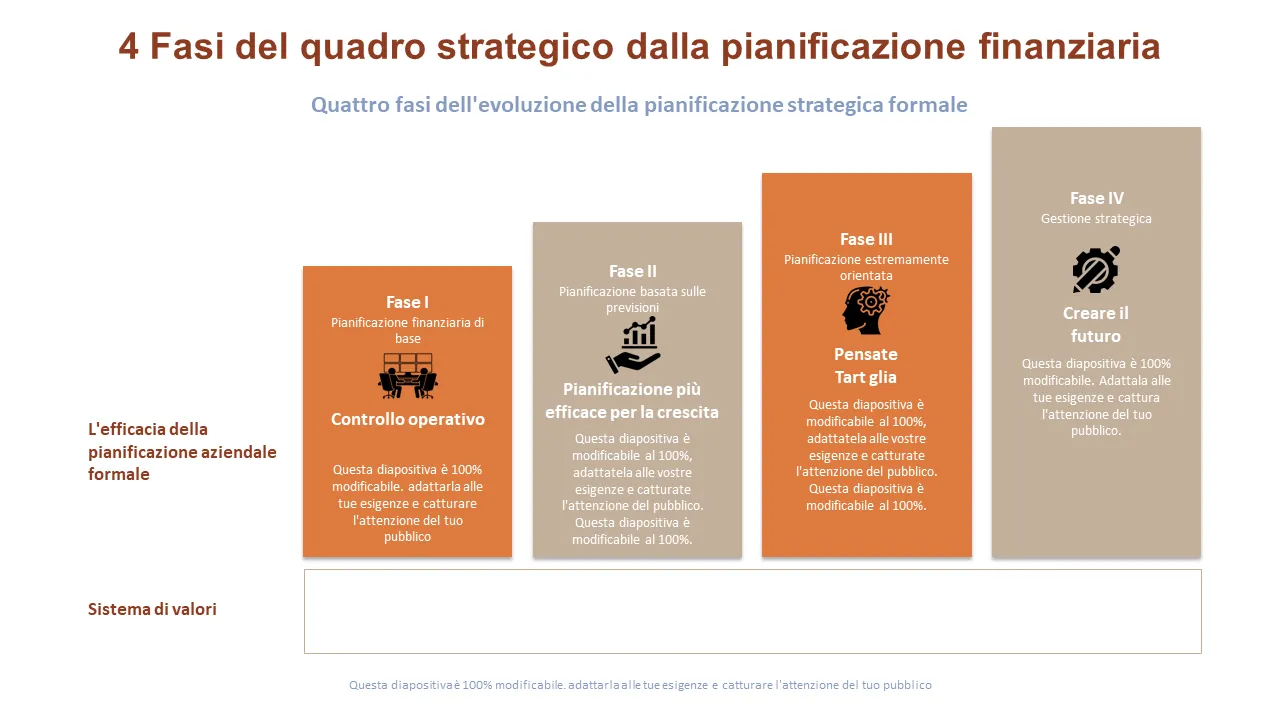 4 Fasi del quadro strategico dalla pianificazione finanziaria

Quattro fasi dell'evoluzione della pianificazione strategica formale

L'efficacia della pianificazione aziendale formale

Fase I
Pianificazione finanziaria di base

Controllo operativo

Questa diapositiva è 100% modificabile. adattarla alle tue esigenze e catturare l'attenzione del tuo pubblico

Fase II
Pianificazione basata sulle previsioni

Pianificazione più efficace per la crescita

Questa diapositiva è modificabile al 100%, adattatela alle vostre esigenze e catturate l'attenzione del pubblico. Questa diapositiva è modificabile al 100%.

Fase III
Pianificazione estremamente orientata

Pensate Tart glia

Questa diapositiva è modificabile al 100%, adattatela alle vostre esigenze e catturate l'attenzione del pubblico. Questa diapositiva è modificabile al 100%.

Fase IV
Gestione strategica

Creare il futuro

Questa diapositiva è 100% modificabile. Adattala alle tue esigenze e cattura l'attenzione del tuo pubblico.

Sistema di valori

Questa diapositiva è 100% modificabile. adattarla alle tue esigenze e catturare l'attenzione del tuo pubblico